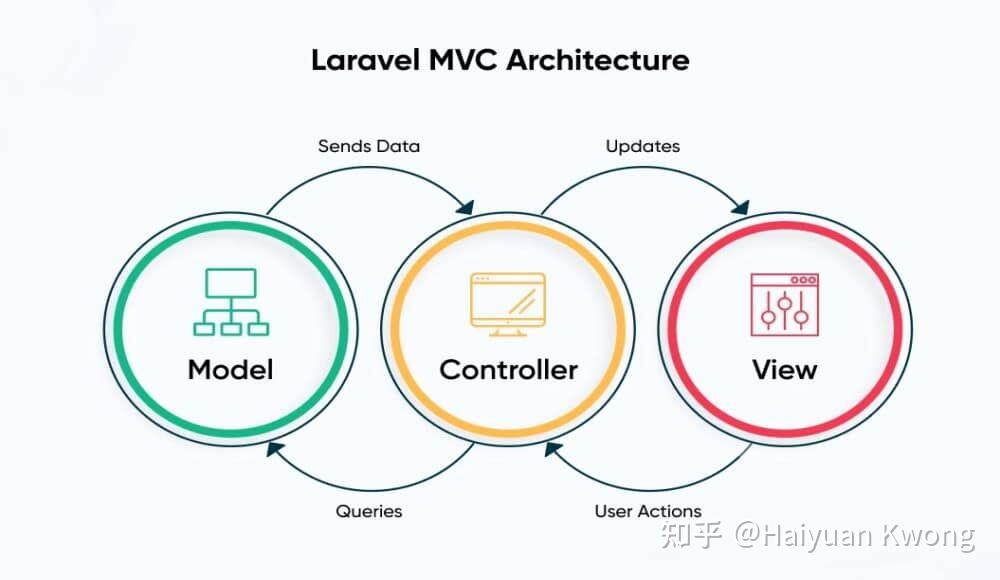 Laravel MVC Architecture

Sends Data

Updates

Model

Controller

View

Queries

User Actions

知乎 @Haiyuan Kwong